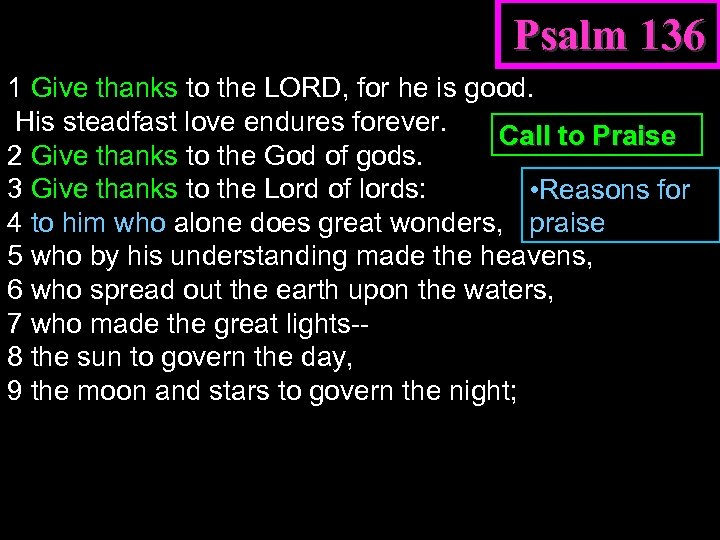 Psalm 136

1 Give thanks to the LORD, for he is good.
His steadfast love endures forever.
2 Give thanks to the God of gods.
3 Give thanks to the Lord of lords:
4 to him who alone does great wonders,
5 who by his understanding made the heavens,
6 who spread out the earth upon the waters,
7 who made the great lights--
8 the sun to govern the day,
9 the moon and stars to govern the night;

Call to Praise

•Reasons for praise